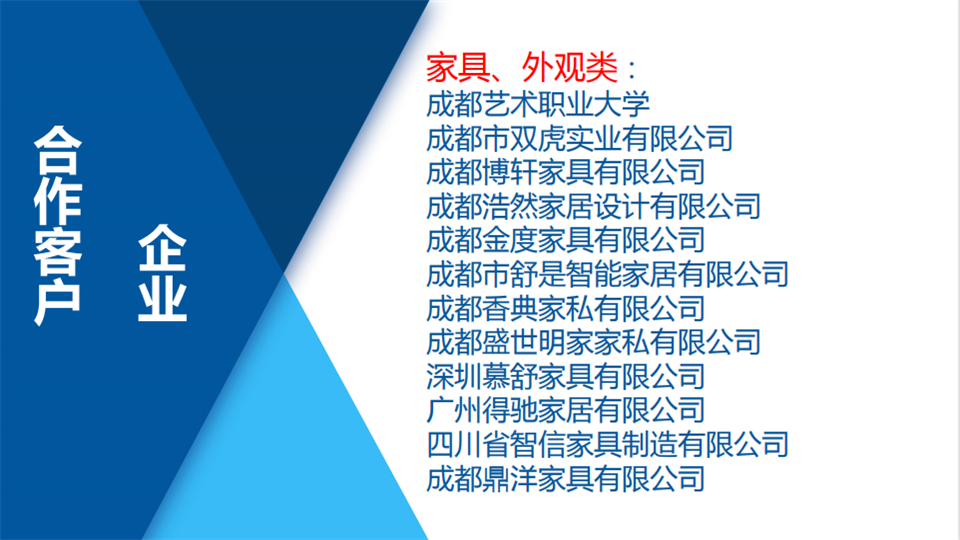 合作客户

企业

家具、外观类：
成都艺术职业大学
成都市双虎实业有限公司
成都博轩家具有限公司
成都浩然家居设计有限公司
成都金度家具有限公司
成都市舒是智能家居有限公司
成都香典家私有限公司
成都盛世明家家私有限公司
深圳慕舒家具有限公司
广州得驰家居有限公司
四川省智信家具制造有限公司
成都鼎洋家具有限公司